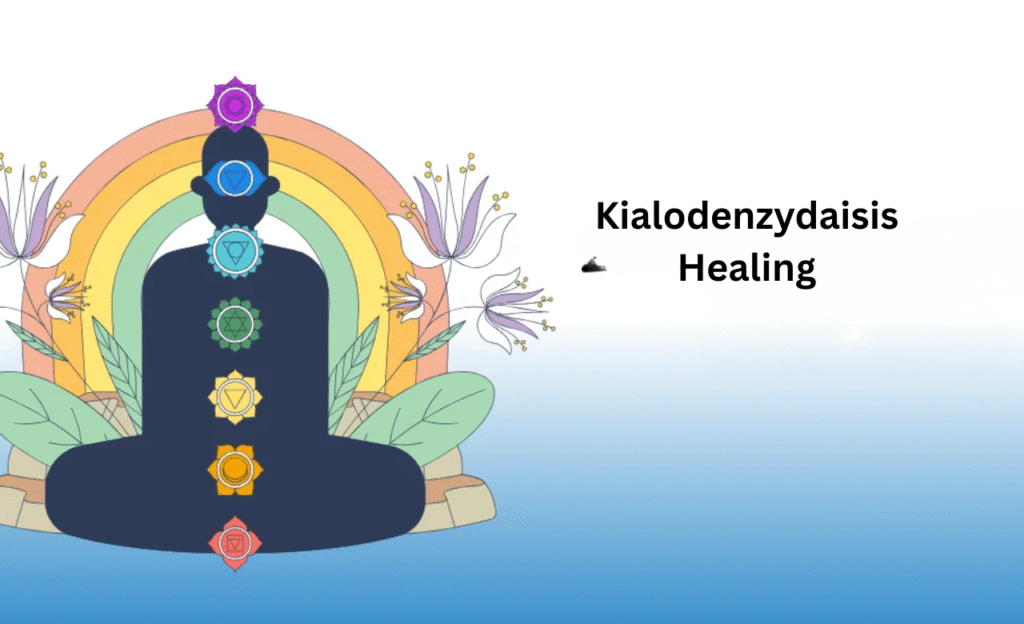 Kialodenzydaisis
Healing